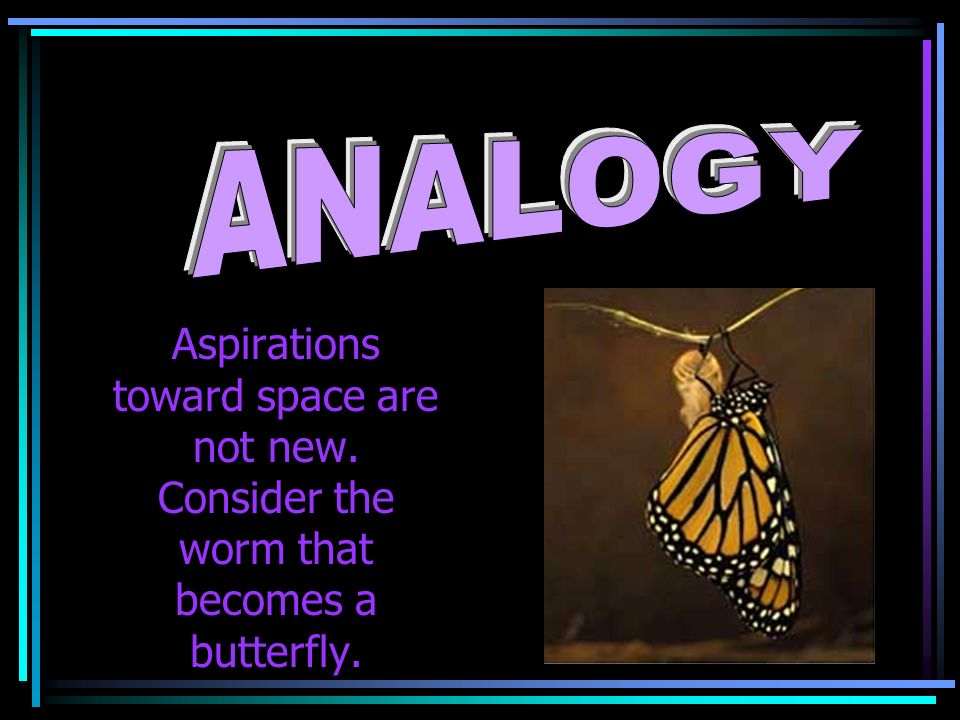 ANALOGY

Aspirations toward space are not new. Consider the worm that becomes a butterfly.